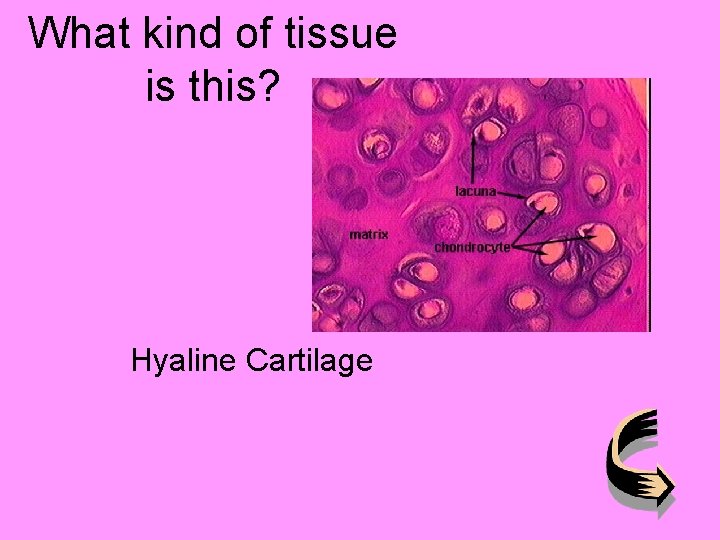 What kind of tissue is this?

lacuna

matrix

chondrocyte

Hyaline Cartilage